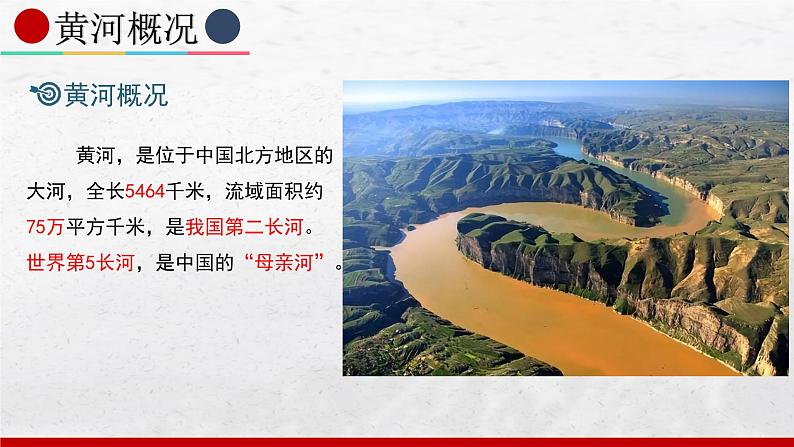 黄河概况

黄河概况

黄河，是位于中国北方地区的大河，全长5464千米，流域面积约75万平方千米，是我国第二长河。世界第5长河，是中国的“母亲河”。